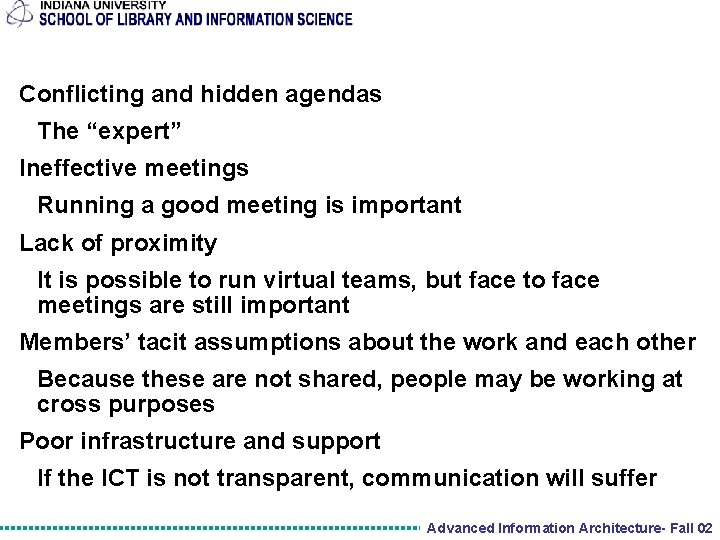 INDIANA UNIVERSITY
SCHOOL OF LIBRARY AND INFORMATION SCIENCE

Conflicting and hidden agendas

The “expert”

Ineffective meetings

Running a good meeting is important

Lack of proximity

It is possible to run virtual teams, but face to face meetings are still important

Members’ tacit assumptions about the work and each other

Because these are not shared, people may be working at cross purposes

Poor infrastructure and support

If the ICT is not transparent, communication will suffer

Advanced Information Architecture- Fall 02